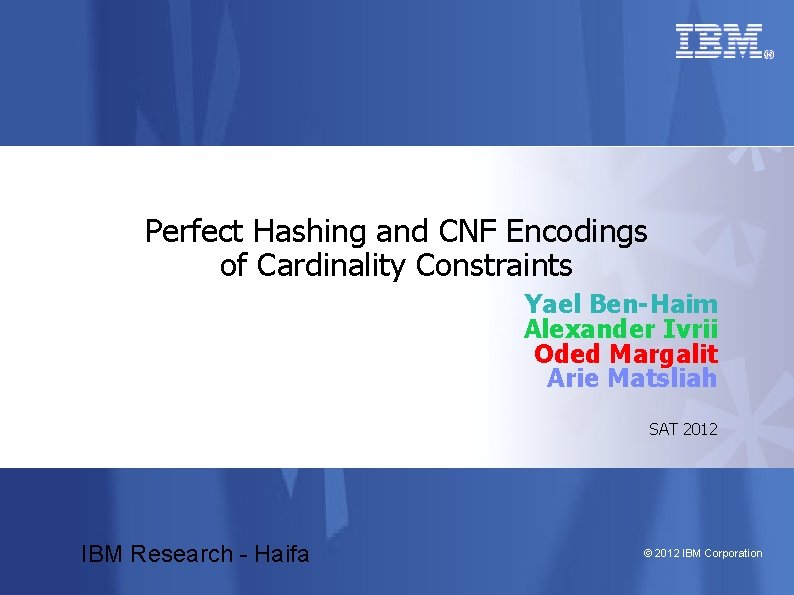 IBM®

Perfect Hashing and CNF Encodings of Cardinality Constraints

Yael Ben-Haim
Alexander Ivrii
Oded Margalit
Arie Matsliah

SAT 2012

IBM Research - Haifa

© 2012 IBM Corporation